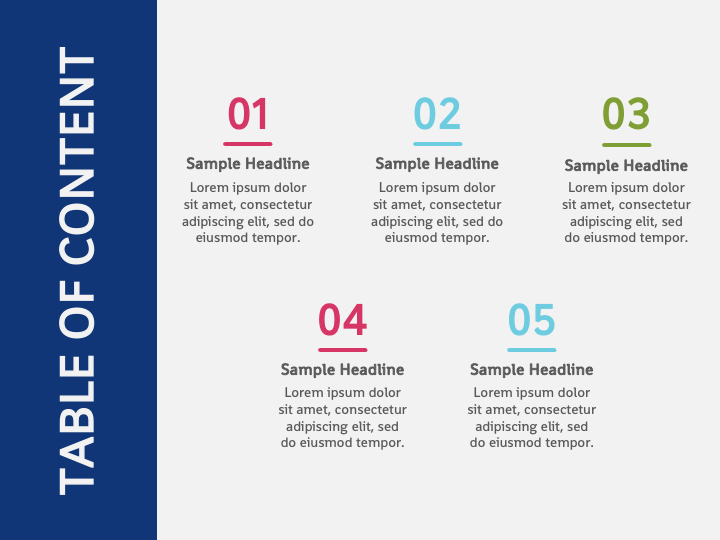 TABLE OF CONTENT

01

Sample Headline

Lorem ipsum dolor sit amet, consectetur adipiscing elit, sed do eiusmod tempor.

02

Sample Headline

Lorem ipsum dolor sit amet, consectetur adipiscing elit, sed do eiusmod tempor.

03

Sample Headline

Lorem ipsum dolor sit amet, consectetur adipiscing elit, sed do eiusmod tempor.

04

Sample Headline

Lorem ipsum dolor sit amet, consectetur adipiscing elit, sed do eiusmod tempor.

05

Sample Headline

Lorem ipsum dolor sit amet, consectetur adipiscing elit, sed do eiusmod tempor.